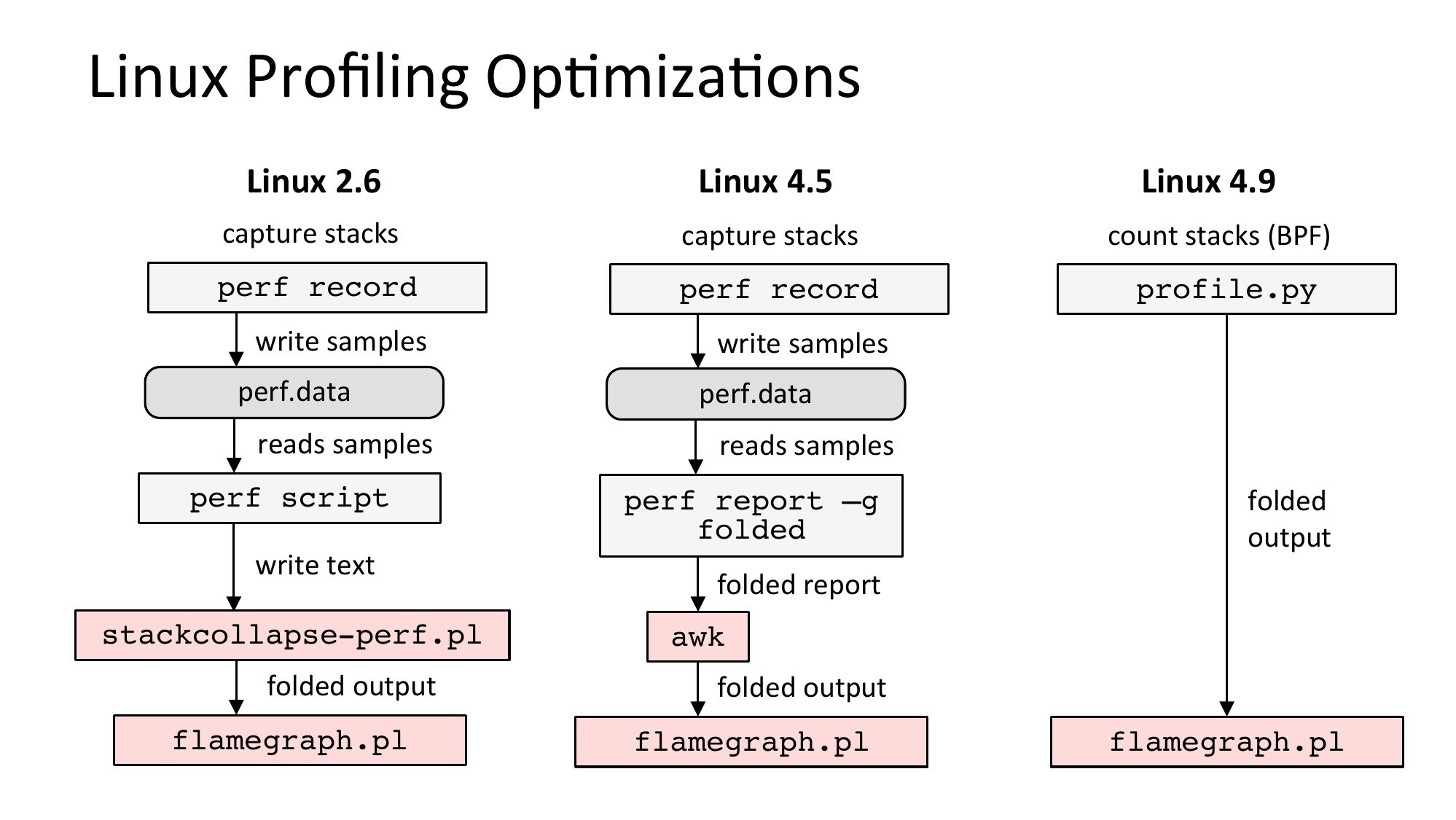 Linux Profiling Optimizations

Linux 2.6

capture stacks

perf record

write samples

perf.data

reads samples

perf script

write text

stackcollapse-perf.pl

folded output

flamegraph.pl

Linux 4.5

capture stacks

perf record

write samples

perf.data

reads samples

perf report –g folded

folded report

awk

folded output

flamegraph.pl

Linux 4.9

count stacks (BPF)

profile.py

folded output

flamegraph.pl